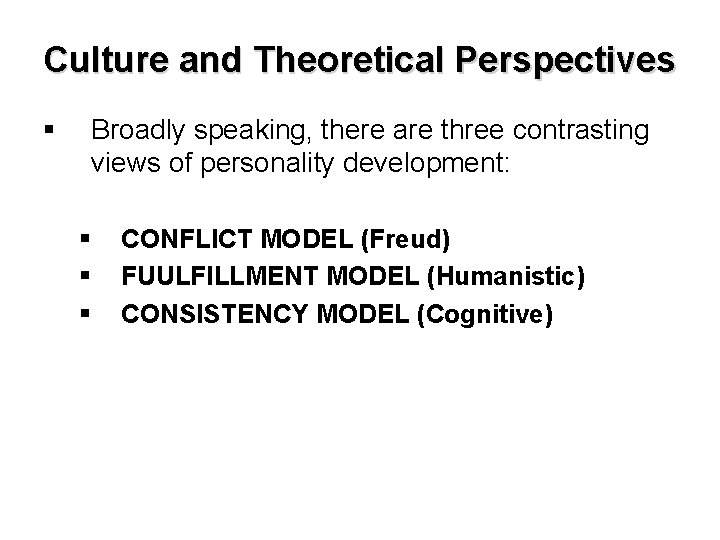 Culture and Theoretical Perspectives

▪ Broadly speaking, there are three contrasting views of personality development:

▪ CONFLICT MODEL (Freud)
▪ FUULFILLMENT MODEL (Humanistic)
▪ CONSISTENCY MODEL (Cognitive)